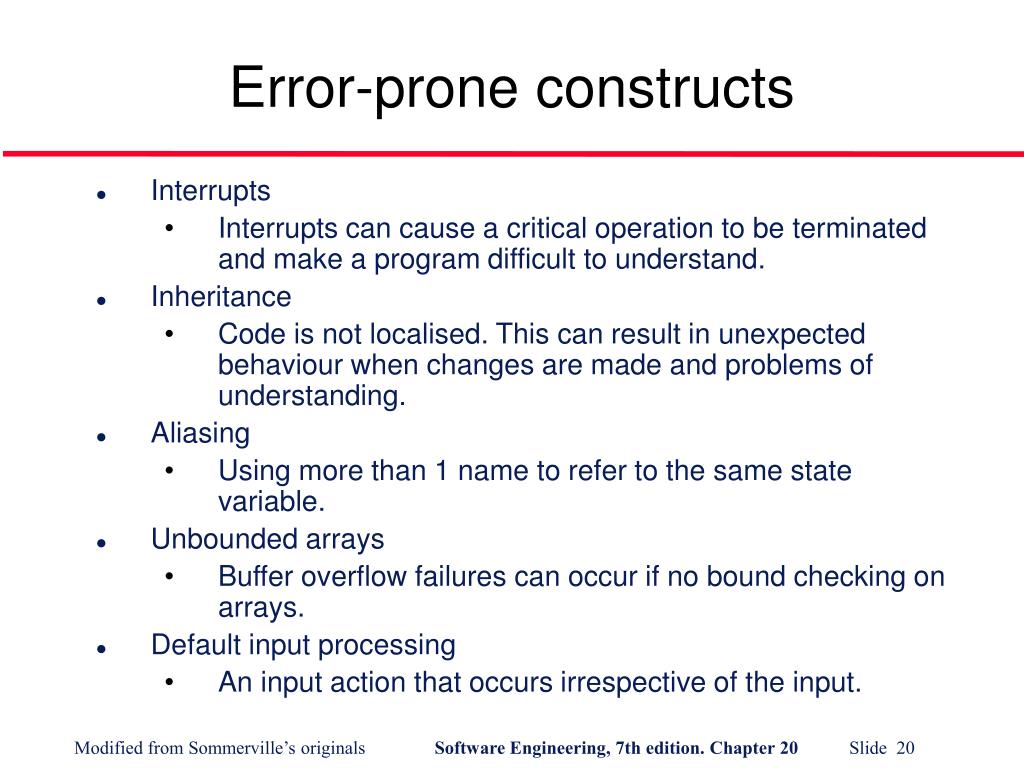 Error-prone constructs

- Interrupts
  - Interrupts can cause a critical operation to be terminated and make a program difficult to understand.
- Inheritance
  - Code is not localised. This can result in unexpected behaviour when changes are made and problems of understanding.
- Aliasing
  - Using more than 1 name to refer to the same state variable.
- Unbounded arrays
  - Buffer overflow failures can occur if no bound checking on arrays.
- Default input processing
  - An input action that occurs irrespective of the input.

Modified from Sommerville's originals Software Engineering, 7th edition. Chapter 20 Slide 20